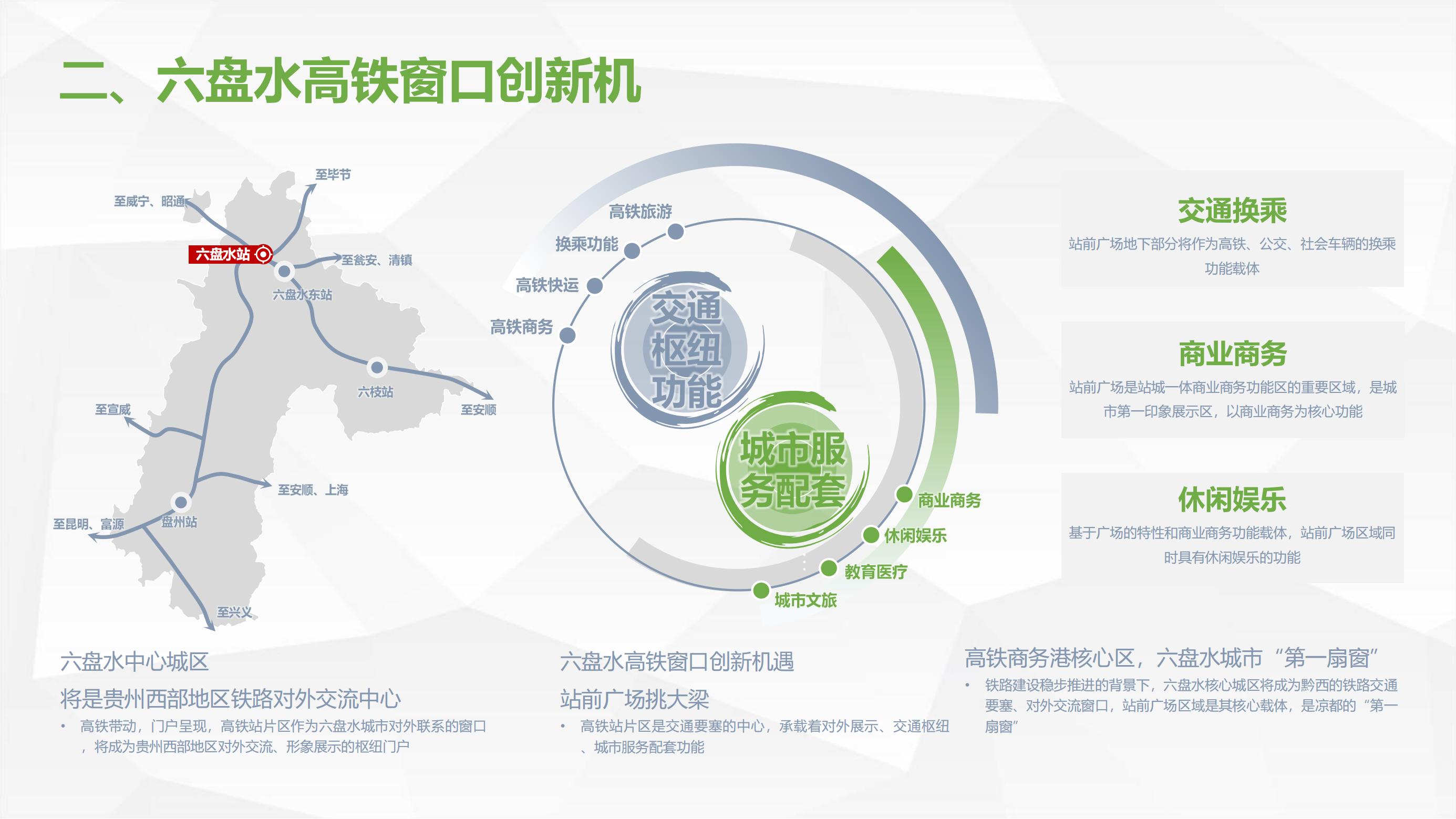 二、六盘水高铁窗口创新机

至毕节
至威宁、昭通
六盘水站
至瓮安、清镇
六盘水东站
六枝站
至安顺
至宣威
至安顺、上海
至昆明、富源
盘州站
至兴义

高铁旅游
换乘功能
高铁快运
高铁商务
交通枢纽功能
城市服务配套
商业商务
休闲娱乐
教育医疗
城市文旅

交通换乘
站前广场地下部分将作为高铁、公交、社会车辆的换乘功能载体

商业商务
站前广场是站城一体商业商务功能区的重要区域，是城市第一印象展示区，以商业商务为核心功能

休闲娱乐
基于广场的特性和商业商务功能载体，站前广场区域同时具有休闲娱乐的功能

六盘水中心城区
将是贵州西部地区铁路对外交流中心
• 高铁带动，门户呈现，高铁站片区作为六盘水城市对外联系的窗口，将成为贵州西部地区对外交流、形象展示的枢纽门户

六盘水高铁窗口创新机遇
站前广场挑大梁
• 高铁站片区是交通要塞的中心，承载着对外展示、交通枢纽、城市服务配套功能

高铁商务港核心区，六盘水城市“第一扇窗”
• 铁路建设稳步推进的背景下，六盘水核心城区将成为黔西的铁路交通要塞、对外交流窗口，站前广场区域是其核心载体，是凉都的“第一扇窗”